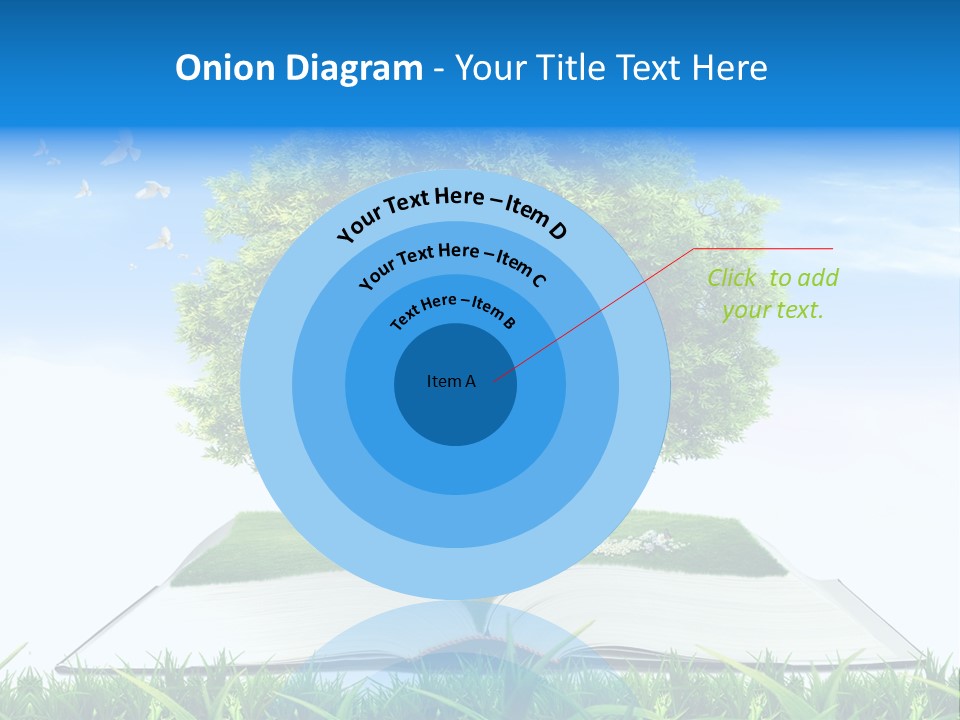 Onion Diagram - Your Title Text Here

Your Text Here – Item D

Your Text Here – Item C

Text Here – Item B

Item A

Click to add your text.